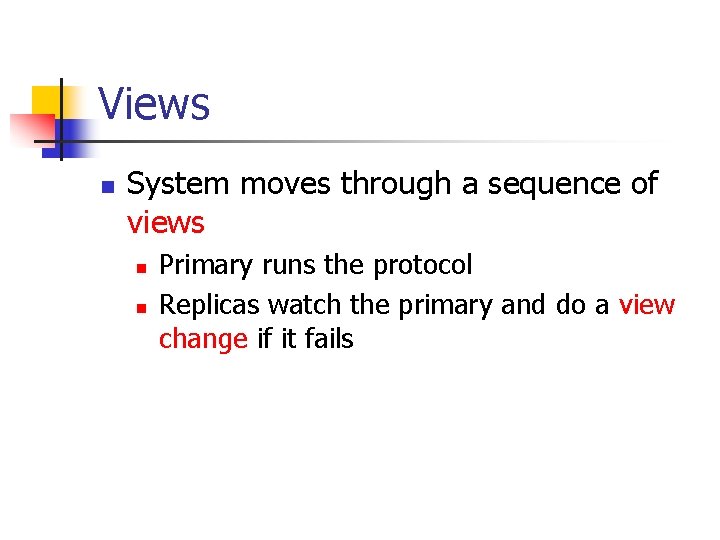 Views

System moves through a sequence of views

Primary runs the protocol

Replicas watch the primary and do a view change if it fails